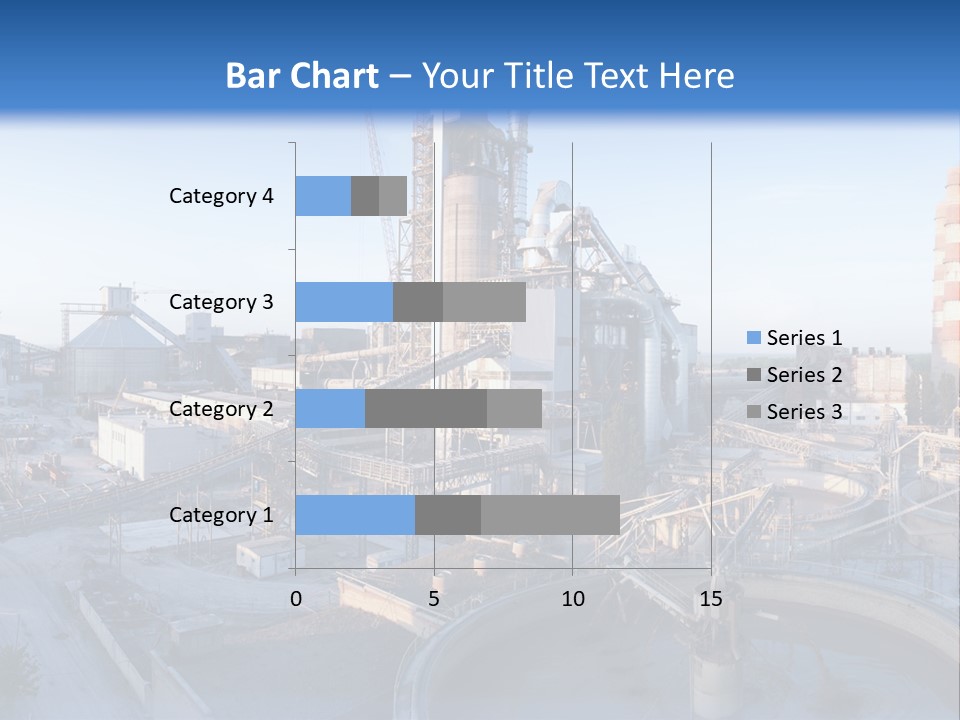 Bar Chart – Your Title Text Here

Category 4
Category 3
Category 2
Category 1

0
5
10
15

Series 1
Series 2
Series 3